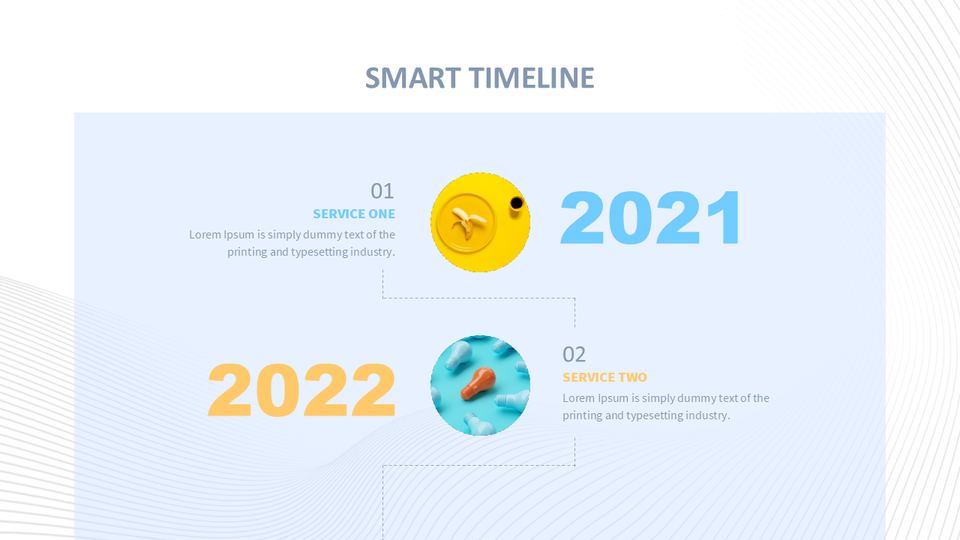 SMART TIMELINE

01
SERVICE ONE
Lorem Ipsum is simply dummy text of the printing and typesetting industry.

2021

2022

02
SERVICE TWO
Lorem Ipsum is simply dummy text of the printing and typesetting industry.